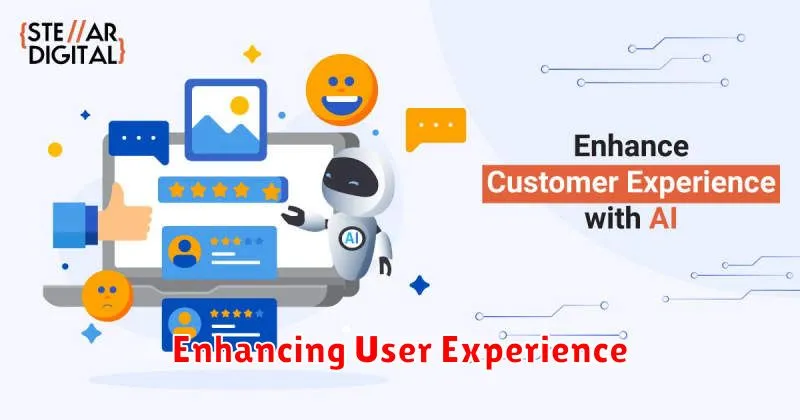 {STE//AR DIGITAL}

AI

Enhance
Customer Experience
with AI

Enhancing User Experience